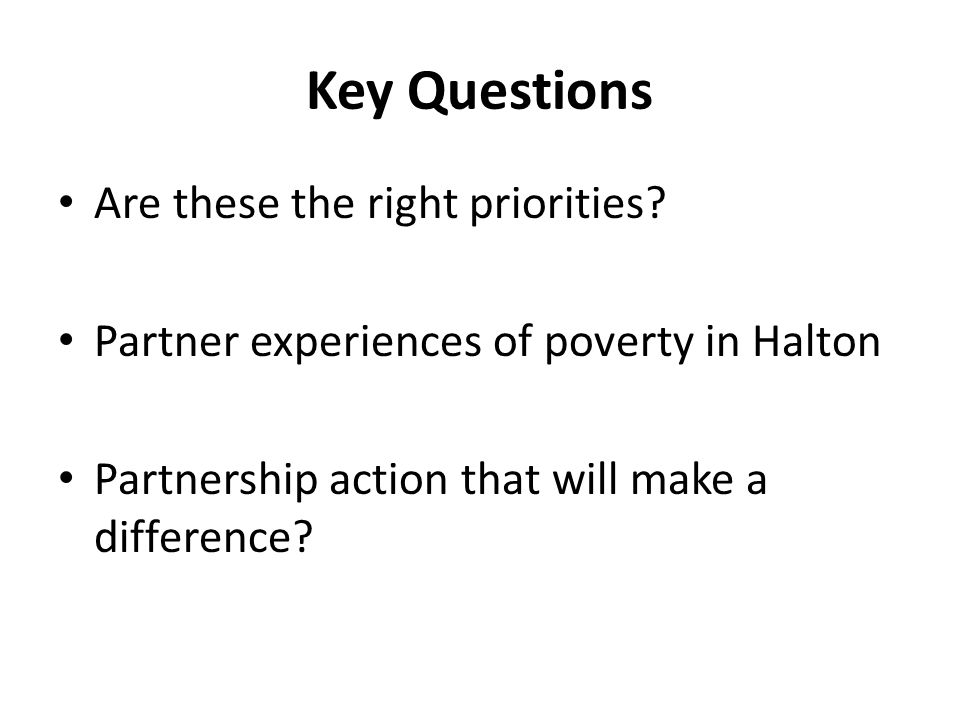 Key Questions

• Are these the right priorities?

• Partner experiences of poverty in Halton

• Partnership action that will make a difference?